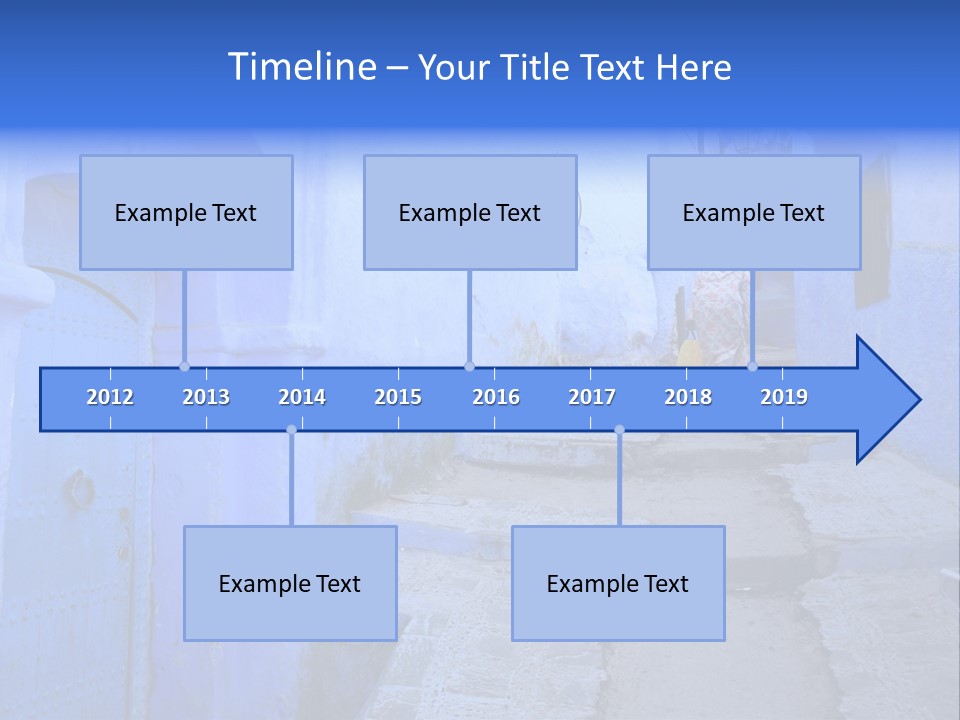 Timeline – Your Title Text Here

Example Text

Example Text

Example Text

2012 2013 2014 2015 2016 2017 2018 2019

Example Text

Example Text